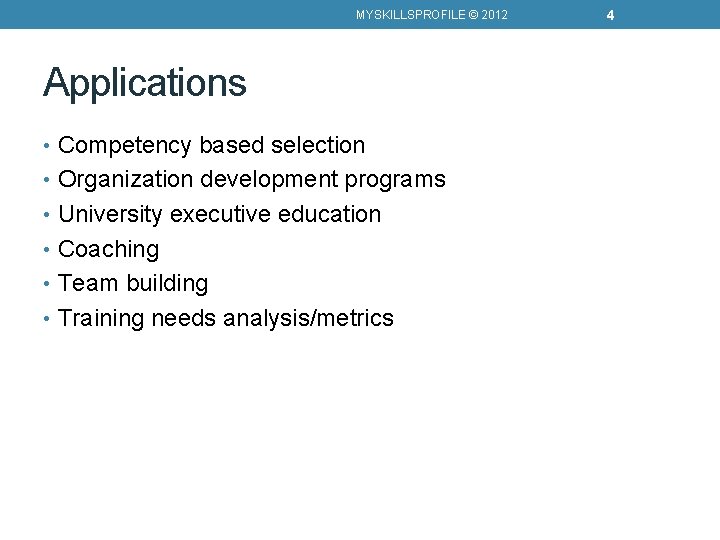 MYSKILLSPROFILE © 2012 4

Applications

• Competency based selection
• Organization development programs
• University executive education
• Coaching
• Team building
• Training needs analysis/metrics